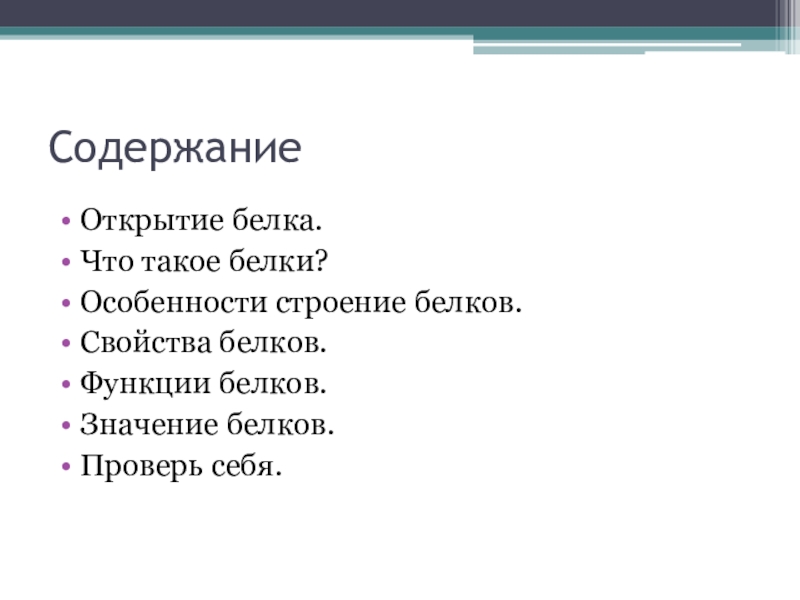 Содержание

• Открытие белка.
• Что такое белки?
• Особенности строение белков.
• Свойства белков.
• Функции белков.
• Значение белков.
• Проверь себя.